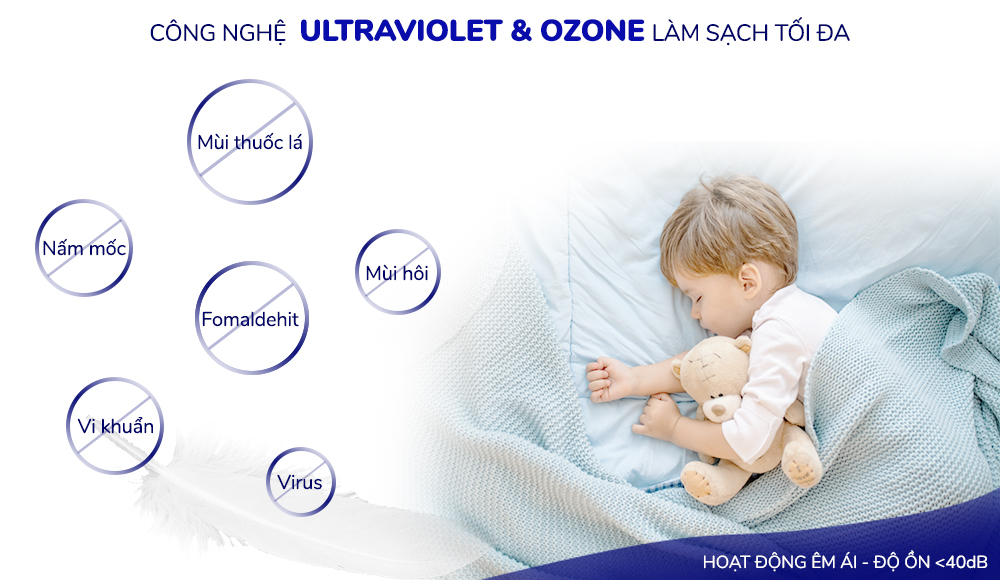 CÔNG NGHỆ ULTRAVIOLET & OZONE LÀM SẠCH TỐI ĐA

Mùi thuốc lá

Nấm mốc

Mùi hôi

Fomaldehit

Vi khuẩn

Virus

HOẠT ĐỘNG ÊM ÁI - ĐỘ ỒN <40dB